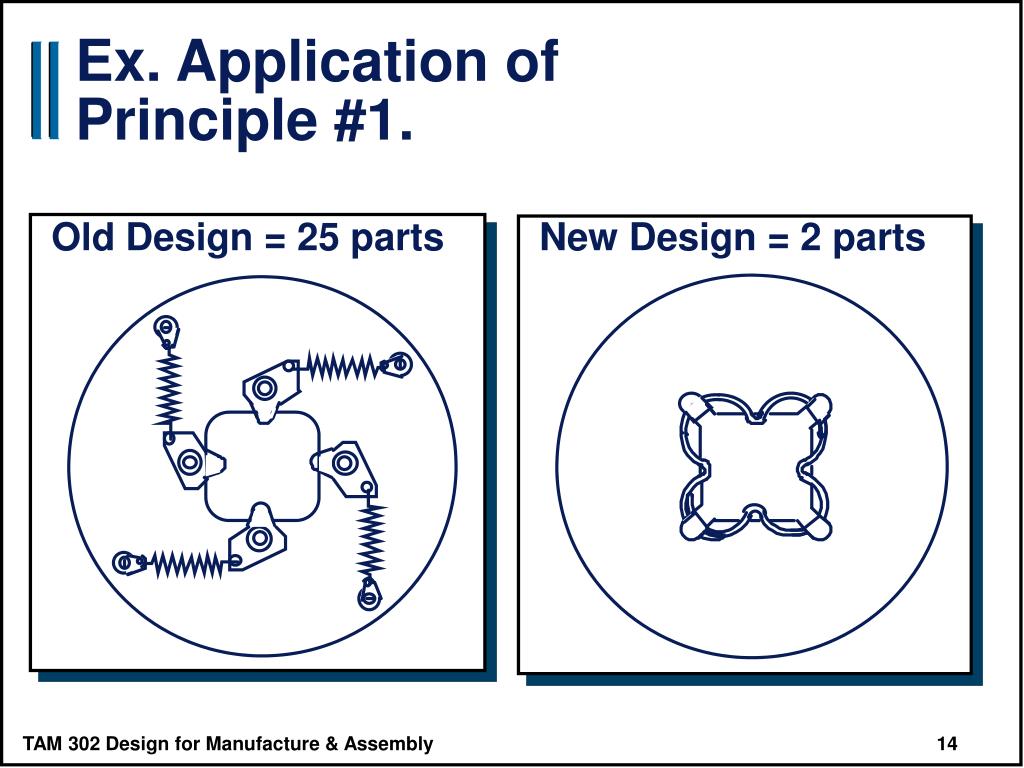 Ex. Application of Principle #1.

Old Design = 25 parts

New Design = 2 parts

TAM 302 Design for Manufacture & Assembly

14